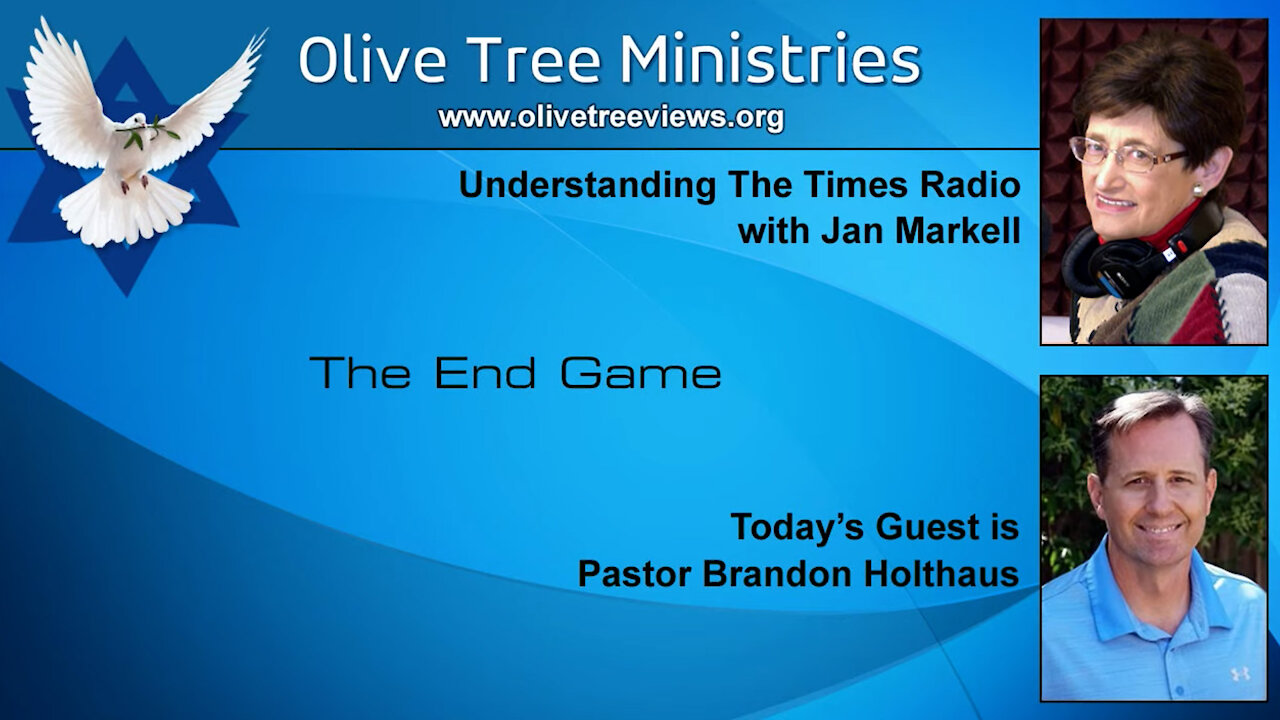 Olive Tree Ministries
www.olivetreeviews.org

Understanding The Times Radio
with Jan Markell

The End Game

Today's Guest is
Pastor Brandon Holthaus